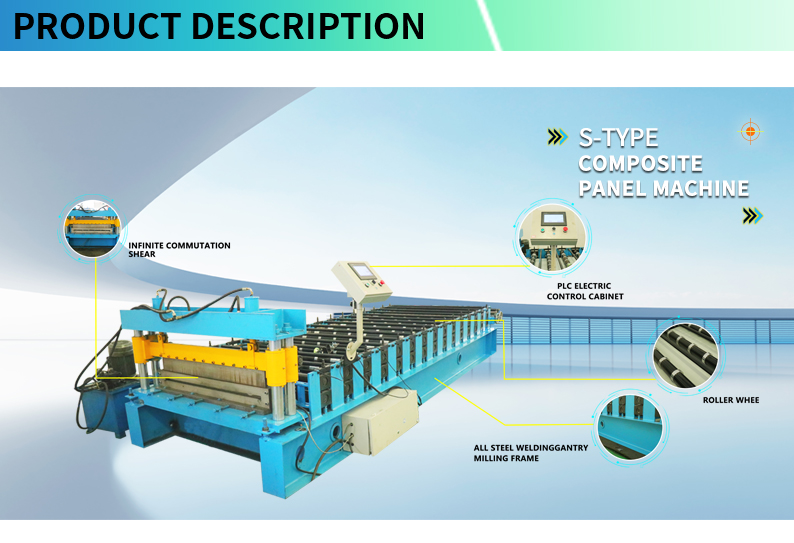 PRODUCT DESCRIPTION

S-TYPE COMPOSITE PANEL MACHINE

INFINITE COMMUTATION SHEAR

PLC ELECTRIC CONTROL CABINET

ROLLER WHEE

ALL STEEL WELDINGGANTRY MILLING FRAME